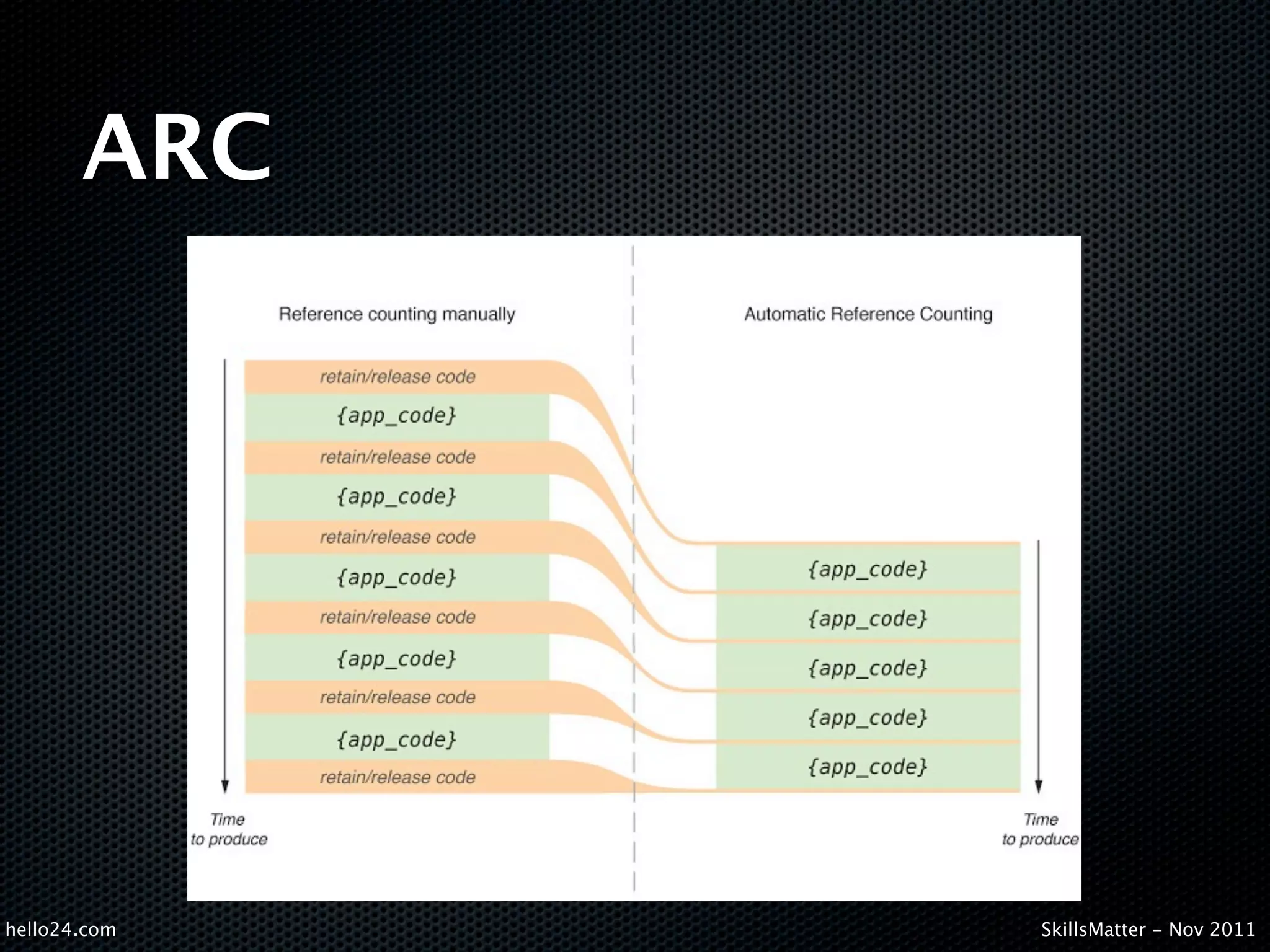 ARC

Reference counting manually

retain/release code
{app_code}
retain/release code
{app_code}
retain/release code
{app_code}
retain/release code
{app_code}
retain/release code
{app_code}
retain/release code

Time to produce

Automatic Reference Counting

{app_code}
{app_code}
{app_code}
{app_code}
{app_code}

Time to produce

hello24.com

SkillsMatter - Nov 2011